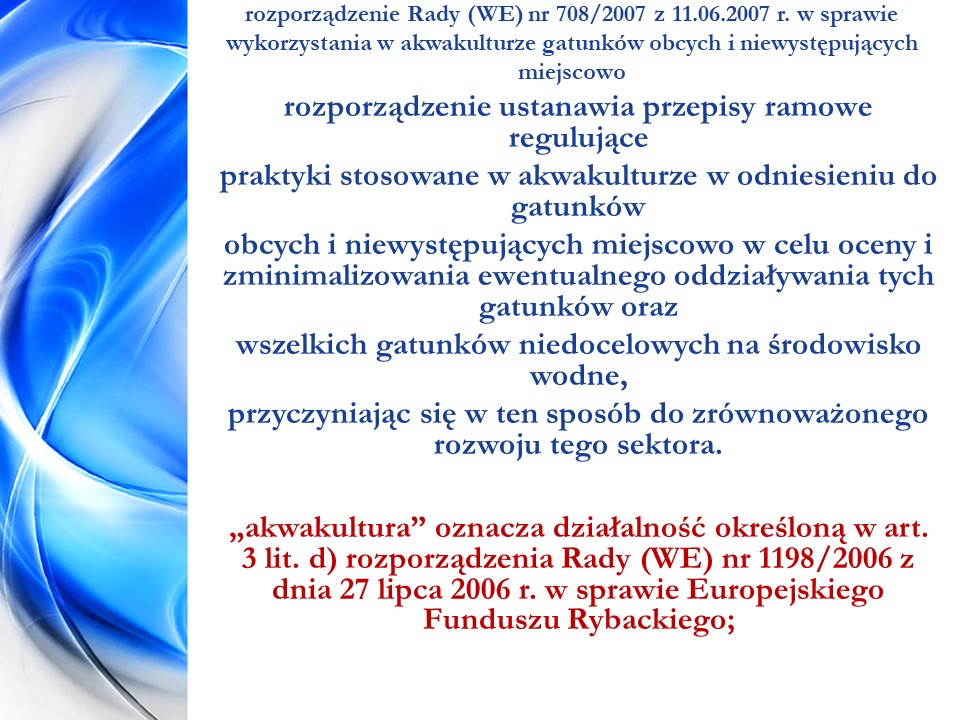 rozporządzenie Rady (WE) nr 708/2007 z 11.06.2007 r. w sprawie wykorzystania w akwakulturze gatunków obcych i niewystępujących miejscowo

rozporządzenie ustanawia przepisy ramowe regulujące

praktyki stosowane w akwakulturze w odniesieniu do gatunków

obcych i niewystępujących miejscowo w celu oceny i zminimalizowania ewentualnego oddziaływania tych gatunków oraz

wszelkich gatunków niedocelowych na środowisko wodne,

przyczyniając się w ten sposób do zrównoważonego rozwoju tego sektora.

„akwakultura” oznacza działalność określoną w art. 3 lit. d) rozporządzenia Rady (WE) nr 1198/2006 z dnia 27 lipca 2006 r. w sprawie Europejskiego Funduszu Rybackiego;